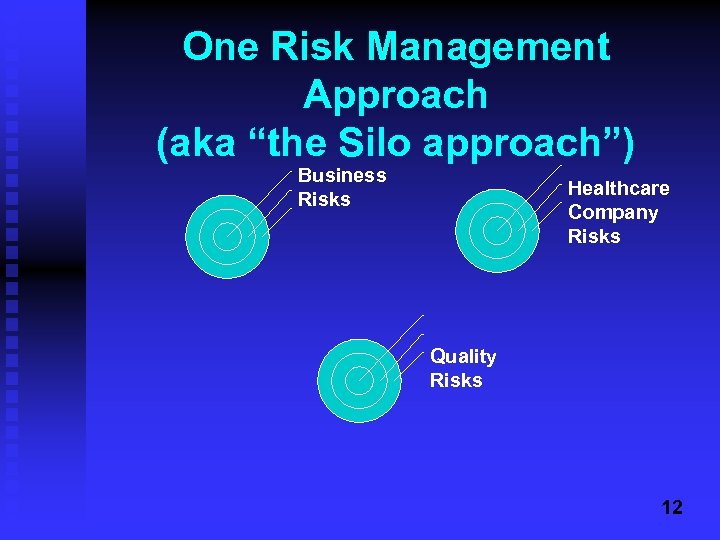 One Risk Management Approach (aka “the Silo approach”)

Business Risks

Healthcare Company Risks

Quality Risks

12